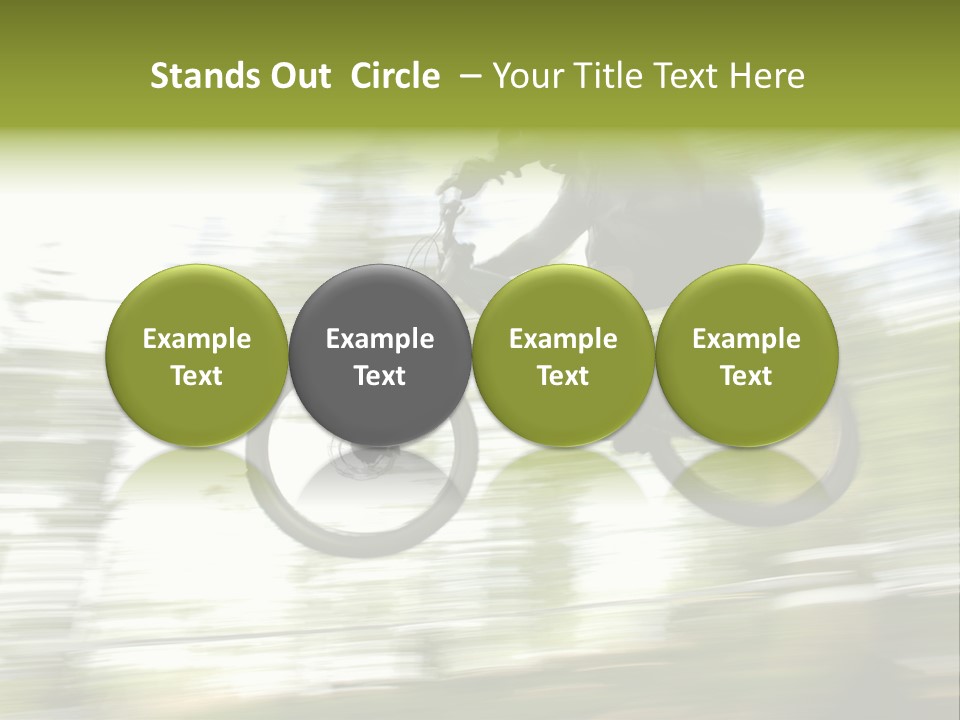 Stands Out Circle – Your Title Text Here

Example Text

Example Text

Example Text

Example Text